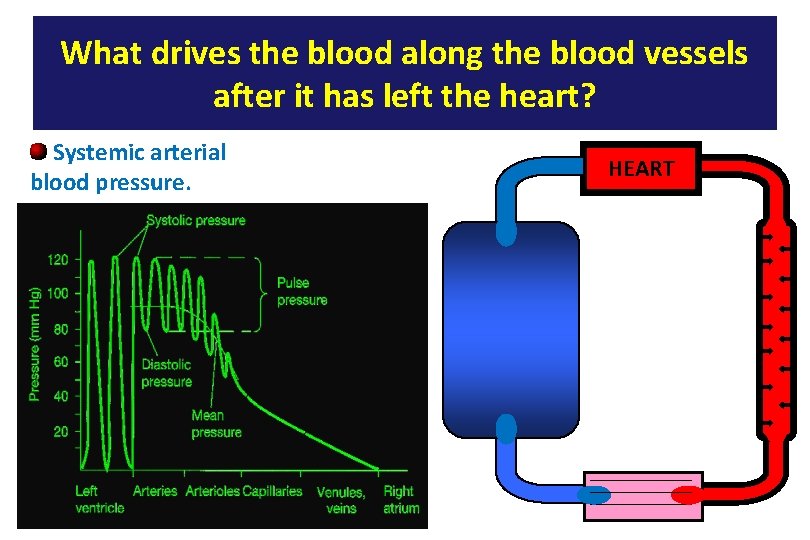 What drives the blood along the blood vessels after it has left the heart?

Systemic arterial blood pressure.

Systolic pressure

Pulse pressure

Diastolic pressure

Mean pressure

Pressure (mm Hg)

120
100
80
60
40
20

Left ventricle

Arteries

Arterioles

Capillaries

Venules, veins

Right atrium

HEART